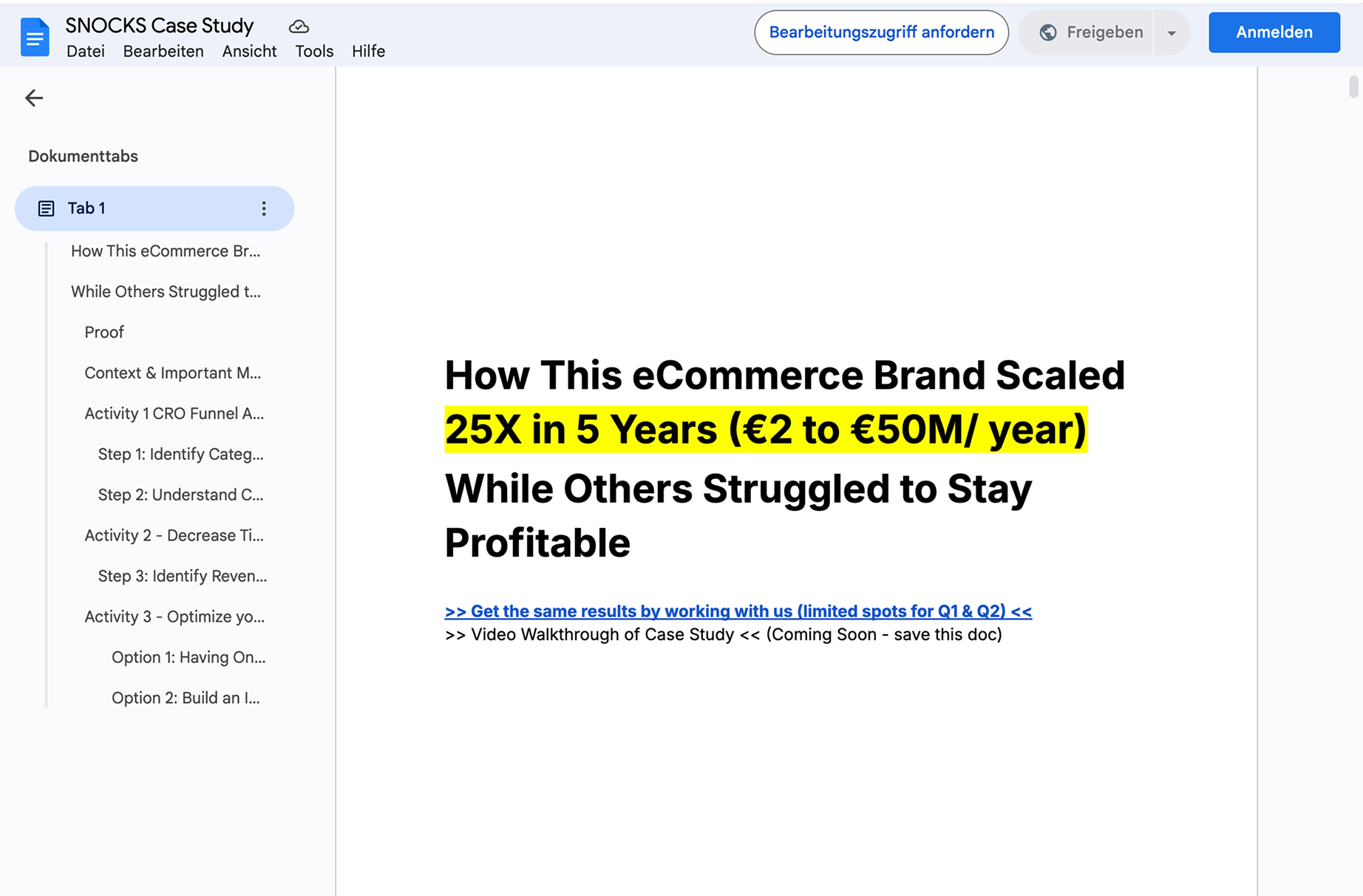 SNOCKS Case Study
Datei Bearbeiten Ansicht Tools Hilfe

Bearbeitungszugriff anfordern

Freigeben

Anmelden

Dokumenttabs

Tab 1

How This eCommerce Br...

While Others Struggled t...

Proof

Context & Important M...

Activity 1 CRO Funnel A...

Step 1: Identify Categ...

Step 2: Understand C...

Activity 2 - Decrease Ti...

Step 3: Identify Reven...

Activity 3 - Optimize yo...

Option 1: Having On...

Option 2: Build an I...

How This eCommerce Brand Scaled 25X in 5 Years (€2 to €50M/ year) While Others Struggled to Stay Profitable

>> Get the same results by working with us (limited spots for Q1 & Q2) <<
>> Video Walkthrough of Case Study << (Coming Soon - save this doc)